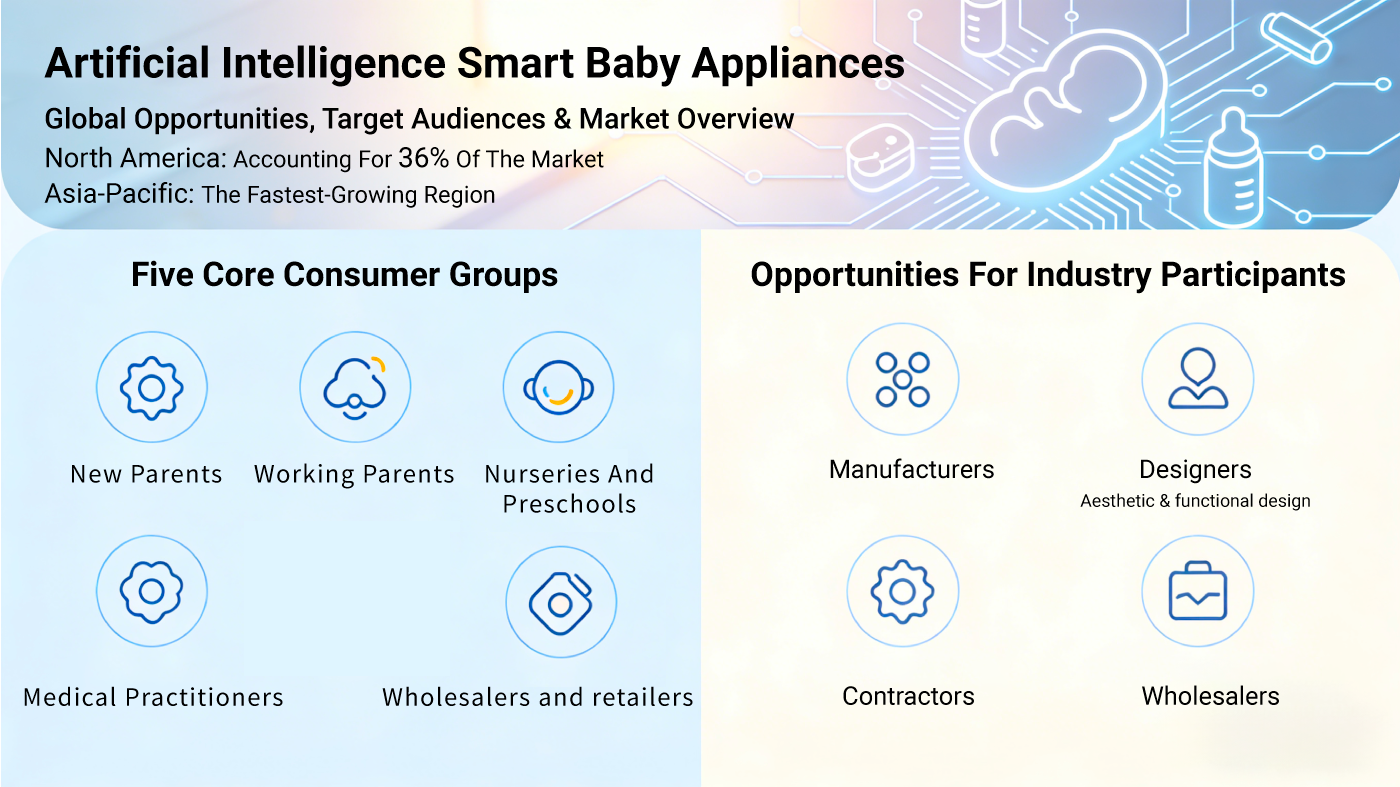 Artificial Intelligence Smart Baby Appliances

Global Opportunities, Target Audiences & Market Overview

North America: Accounting For 36% Of The Market

Asia-Pacific: The Fastest-Growing Region

Five Core Consumer Groups

New Parents

Working Parents

Nurseries And Preschools

Medical Practitioners

Wholesalers and retailers

Opportunities For Industry Participants

Manufacturers

Designers
Aesthetic & functional design

Contractors

Wholesalers